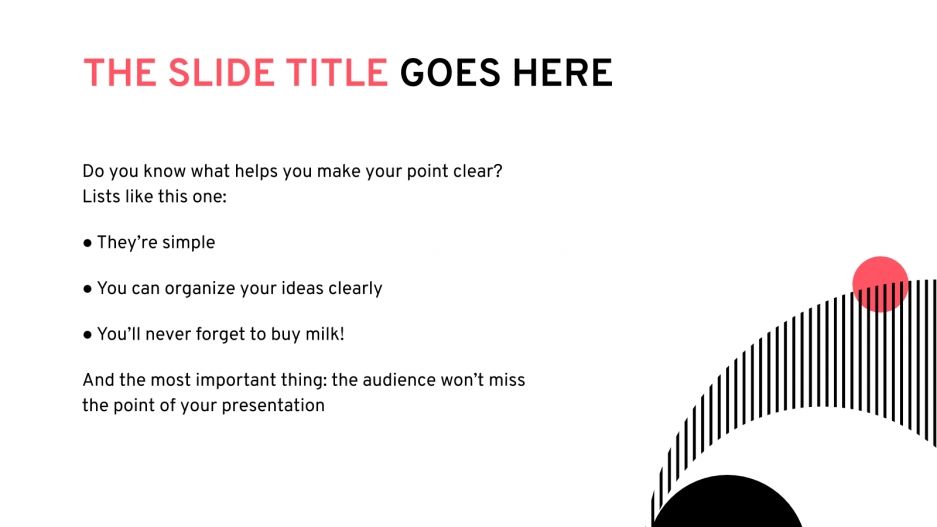 THE SLIDE TITLE GOES HERE

Do you know what helps you make your point clear? Lists like this one:

● They're simple

● You can organize your ideas clearly

● You'll never forget to buy milk!

And the most important thing: the audience won't miss the point of your presentation